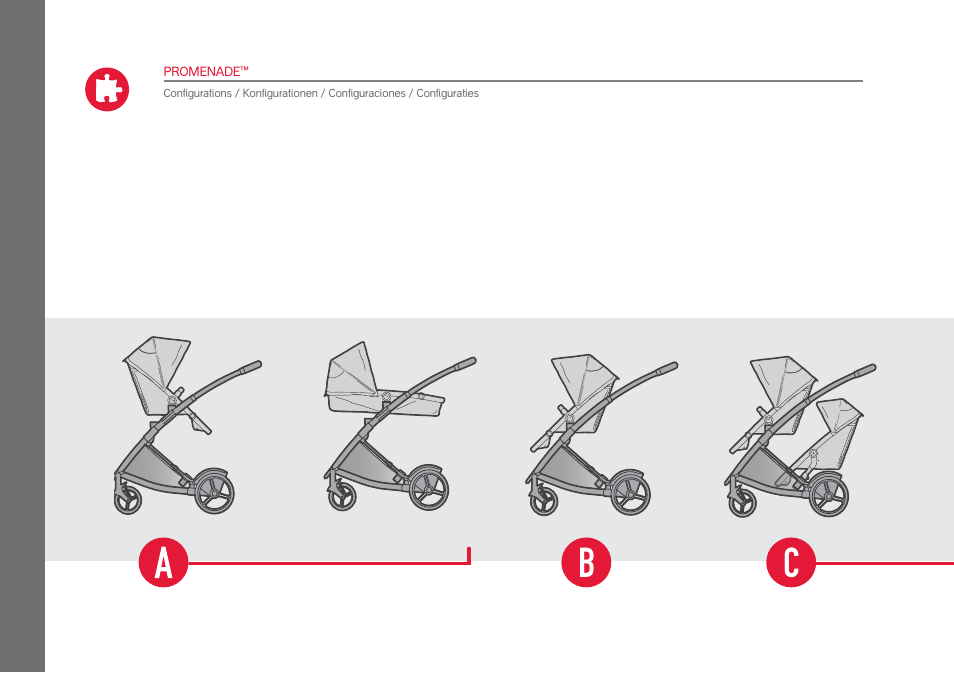 PROMENADE™
Configurations / Konfigurationen / Configuraciones / Configuraties

A

B

C